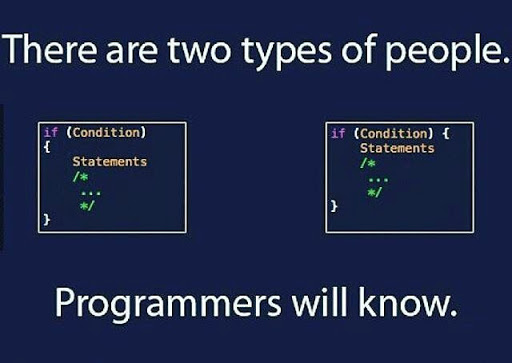 There are two types of people.

if (Condition)
{
Statements
/*
...
*/
}

if (Condition) {
Statements
/*
...
*/
}

Programmers will know.